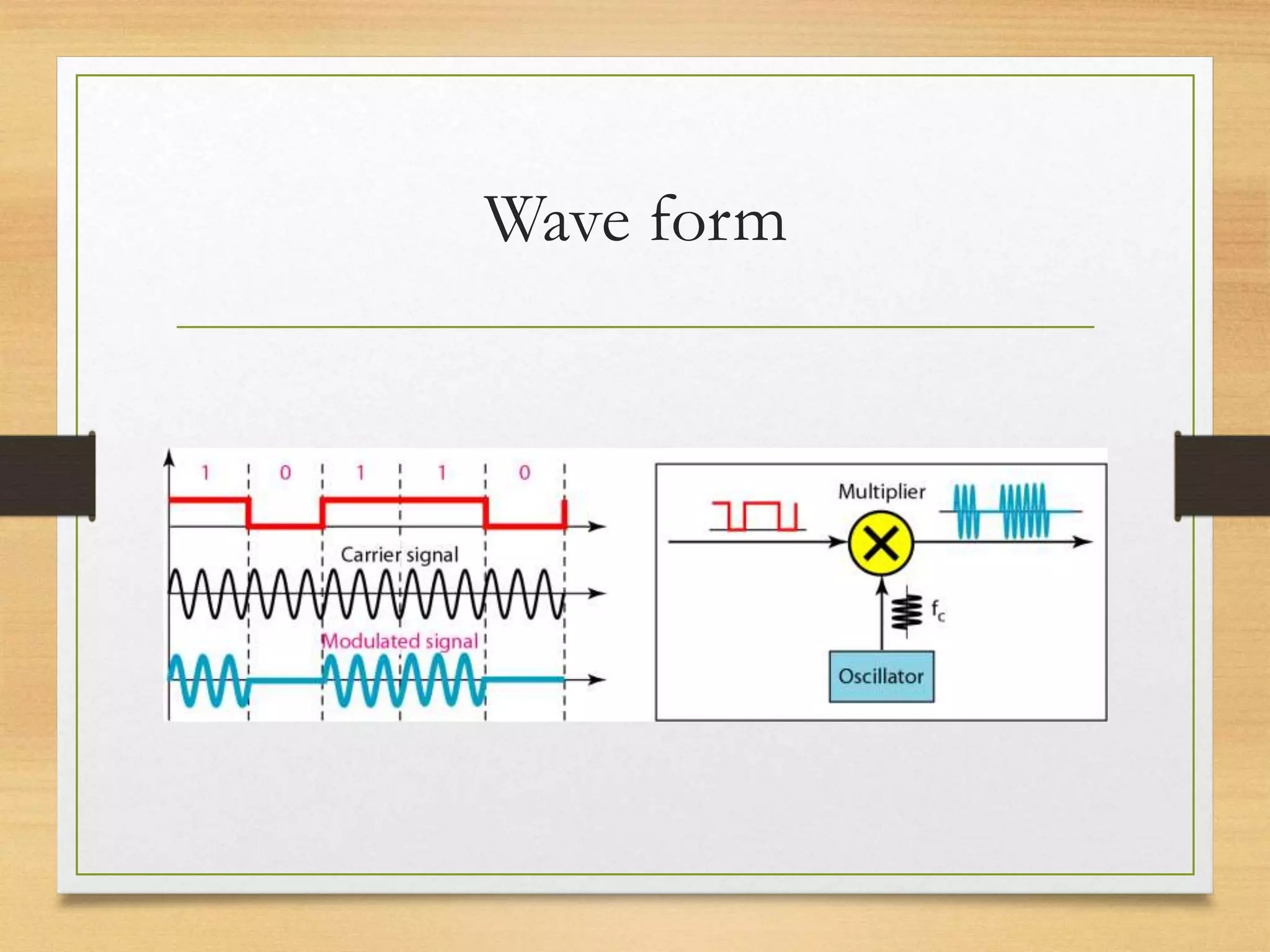 Wave form

1 0 1 1 0

Carrier signal

Modulated signal

Multiplier

$f_c$

Oscillator